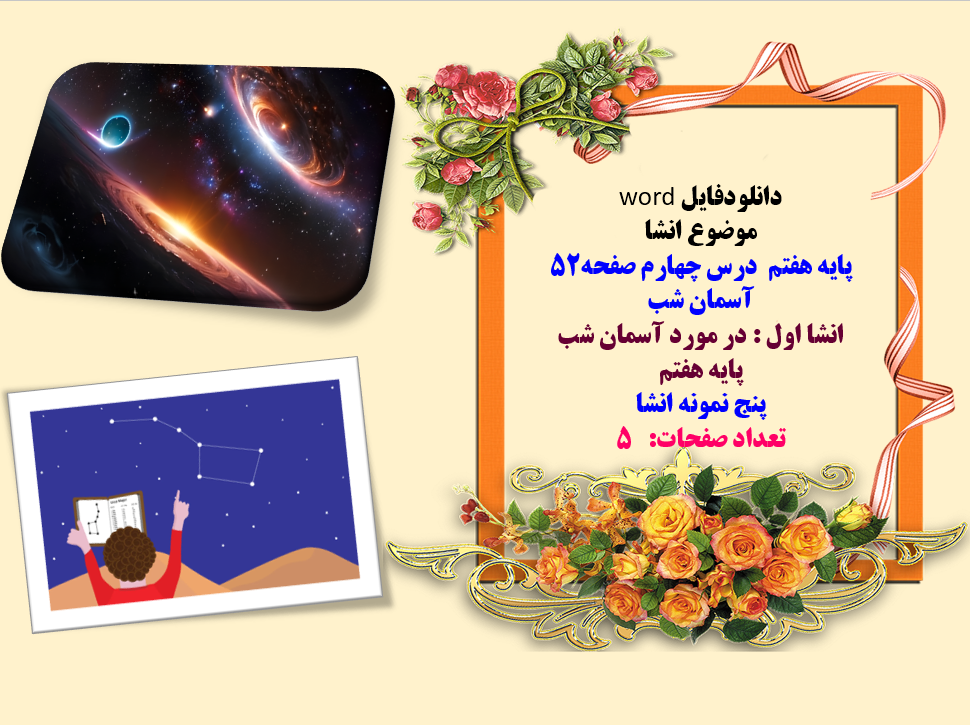 دانلودفایل word
موضوع انشا
پایه هفتم درس چهارم صفحه۵۲
آسمان شب
انشا اول : در مورد آسمان شب
پایه هفتم
پنج نمونه انشا
تعداد صفحات: ۵